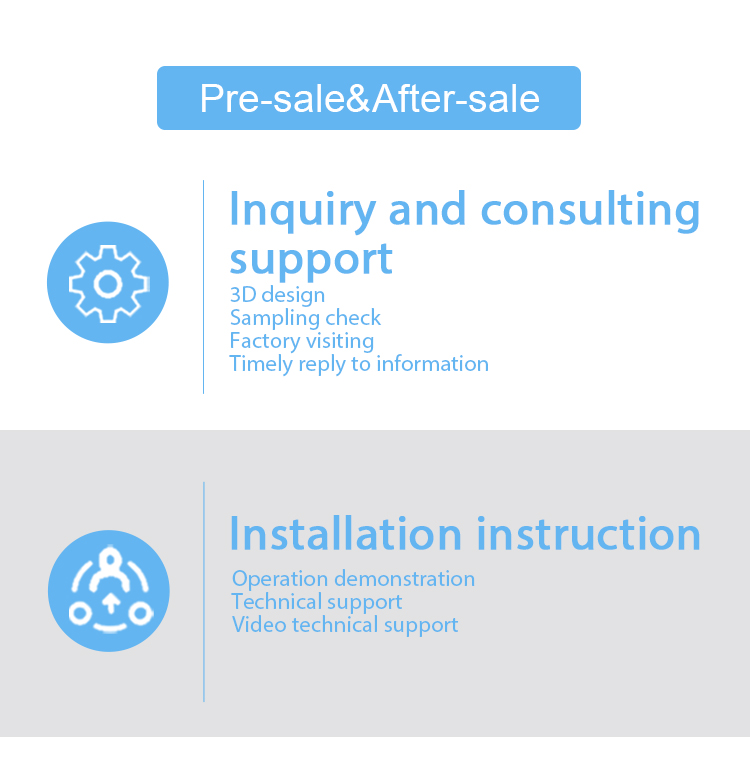 Pre-sale&After-sale

Inquiry and consulting support

3D design
Sampling check
Factory visiting
Timely reply to information

Installation instruction

Operation demonstration
Technical support
Video technical support